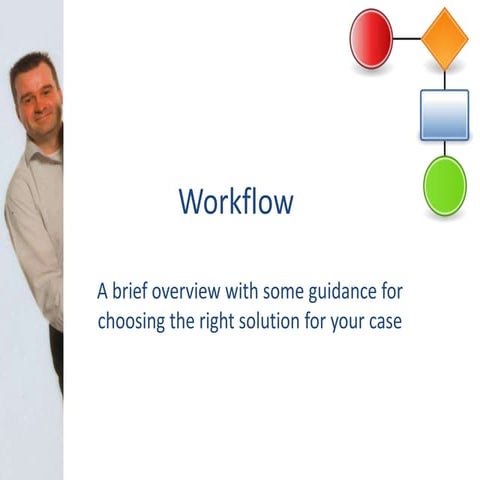 Workflow

A brief overview with some guidance for choosing the right solution for your case